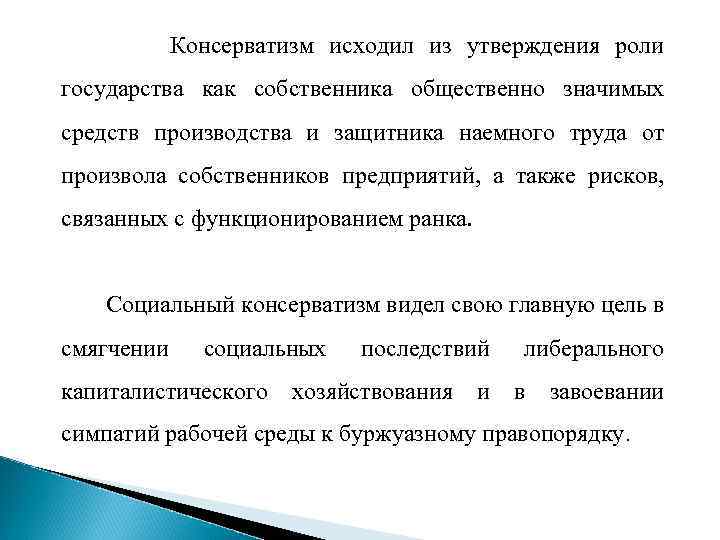 Консерватизм исходил из утверждения роли государства как собственника общественно значимых средств производства и защитника наемного труда от произвола собственников предприятий, а также рисков, связанных с функционированием ранка.

Социальный консерватизм видел свою главную цель в смягчении социальных последствий либерального капиталистического хозяйствования и в завоевании симпатий рабочей среды к буржуазному правопорядку.